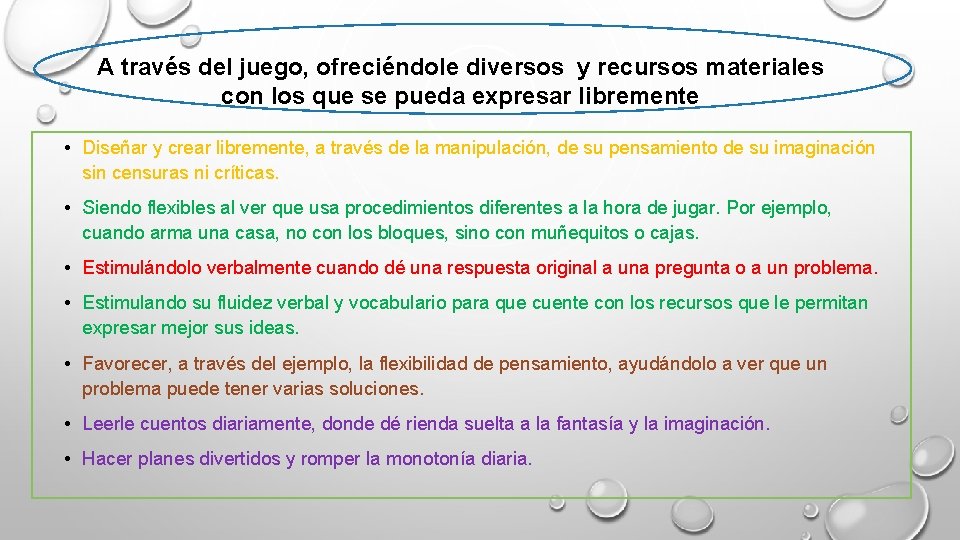 A través del juego, ofreciéndole diversos y recursos materiales con los que se pueda expresar libremente

• Diseñar y crear libremente, a través de la manipulación, de su pensamiento de su imaginación sin censuras ni críticas.

• Siendo flexibles al ver que usa procedimientos diferentes a la hora de jugar. Por ejemplo, cuando arma una casa, no con los bloques, sino con muñequitos o cajas.

• Estimulándolo verbalmente cuando dé una respuesta original a una pregunta o a un problema.

• Estimulando su fluidez verbal y vocabulario para que cuente con los recursos que le permitan expresar mejor sus ideas.

• Favorecer, a través del ejemplo, la flexibilidad de pensamiento, ayudándolo a ver que un problema puede tener varias soluciones.

• Leerle cuentos diariamente, donde dé rienda suelta a la fantasía y la imaginación.

• Hacer planes divertidos y romper la monotonía diaria.